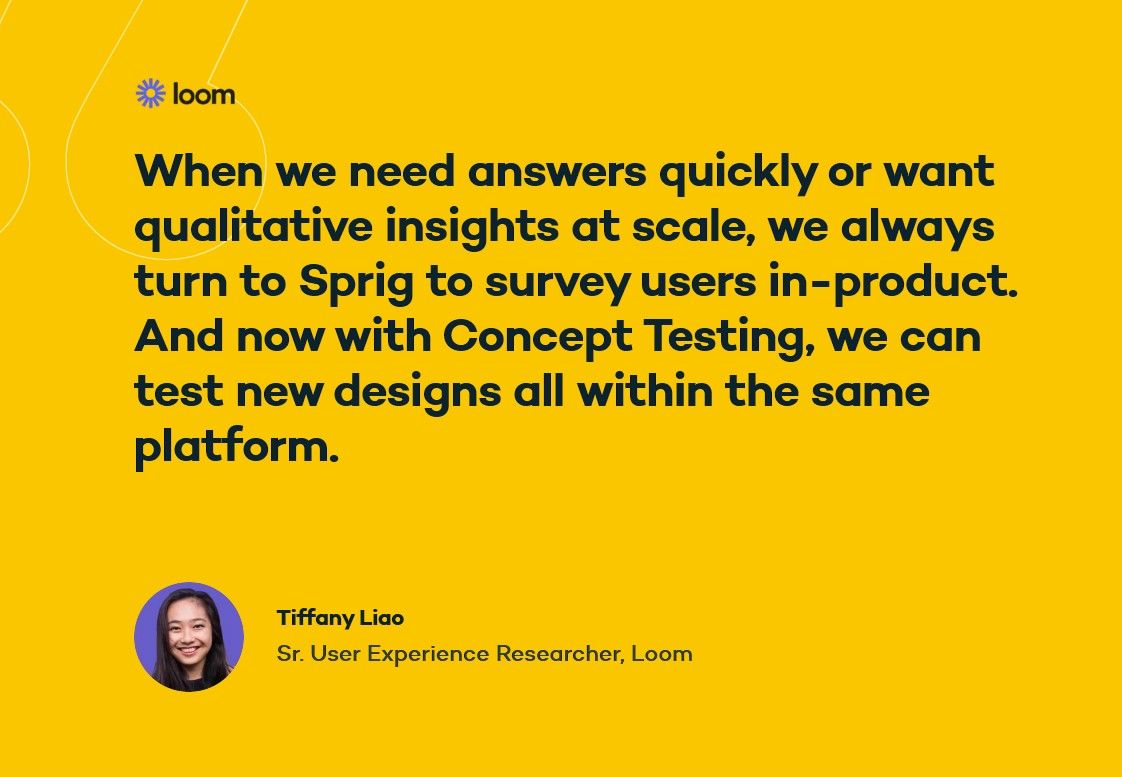 loom

When we need answers quickly or want qualitative insights at scale, we always turn to Sprig to survey users in-product. And now with Concept Testing, we can test new designs all within the same platform.

Tiffany Liao
Sr. User Experience Researcher, Loom